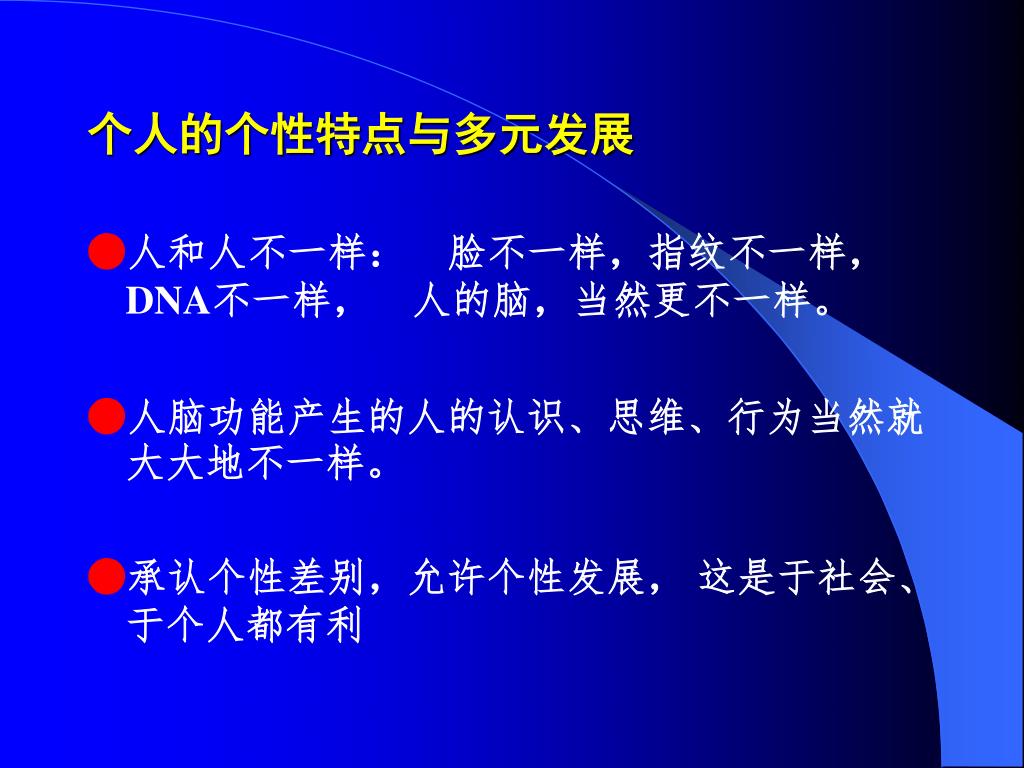 个人的个性特点与多元发展

●人和人不一样： 脸不一样，指纹不一样，DNA不一样， 人的脑，当然更不一样。

●人脑功能产生的人的认识、思维、行为当然就大大地不一样。

●承认个性差别，允许个性发展， 这是于社会、于个人都有利